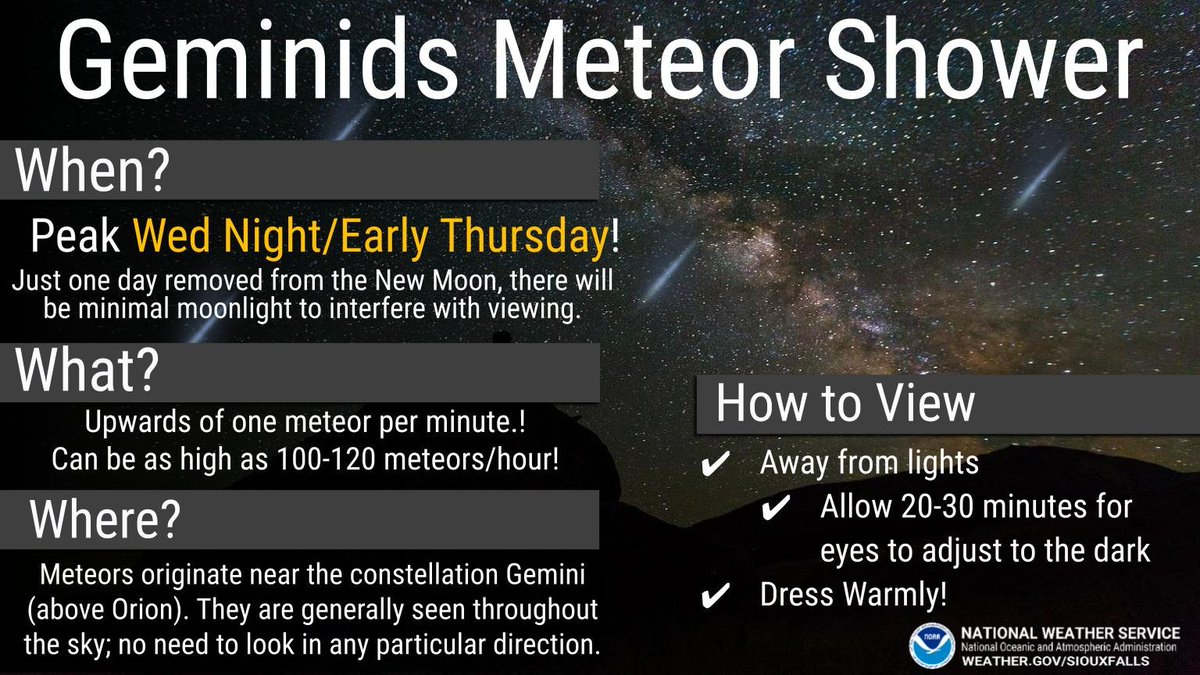 Geminids Meteor Shower

When?

Peak Wed Night/Early Thursday!

Just one day removed from the New Moon, there will be minimal moonlight to interfere with viewing.

What?

Upwards of one meteor per minute.!
Can be as high as 100-120 meteors/hour!

Where?

Meteors originate near the constellation Gemini (above Orion). They are generally seen throughout the sky; no need to look in any particular direction.

How to View

✔ Away from lights

✔ Allow 20-30 minutes for eyes to adjust to the dark

✔ Dress Warmly!

NOAA
NATIONAL WEATHER SERVICE
National Oceanic and Atmospheric Administration
WEATHER.GOV/SIOUXFALLS